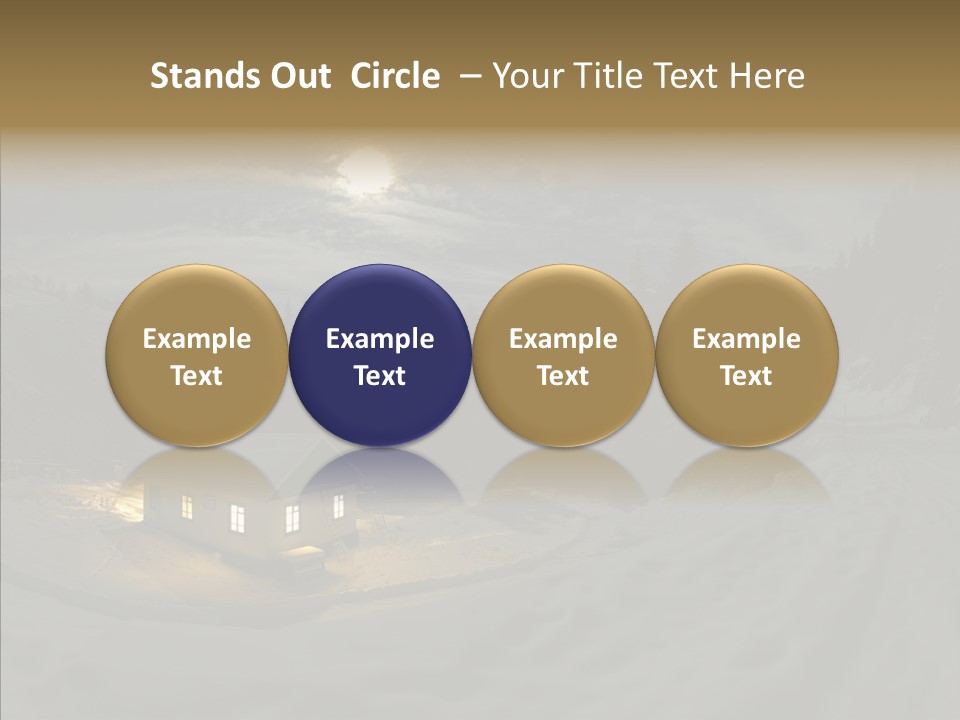 Stands Out Circle – Your Title Text Here

Example Text

Example Text

Example Text

Example Text